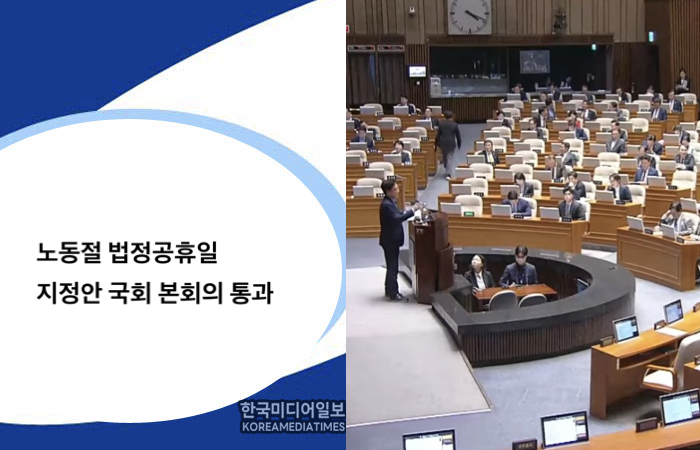 노동절 법정공휴일
지정안 국회 본회의 통과

한국미디어일보
KOREAMEDIATIMES